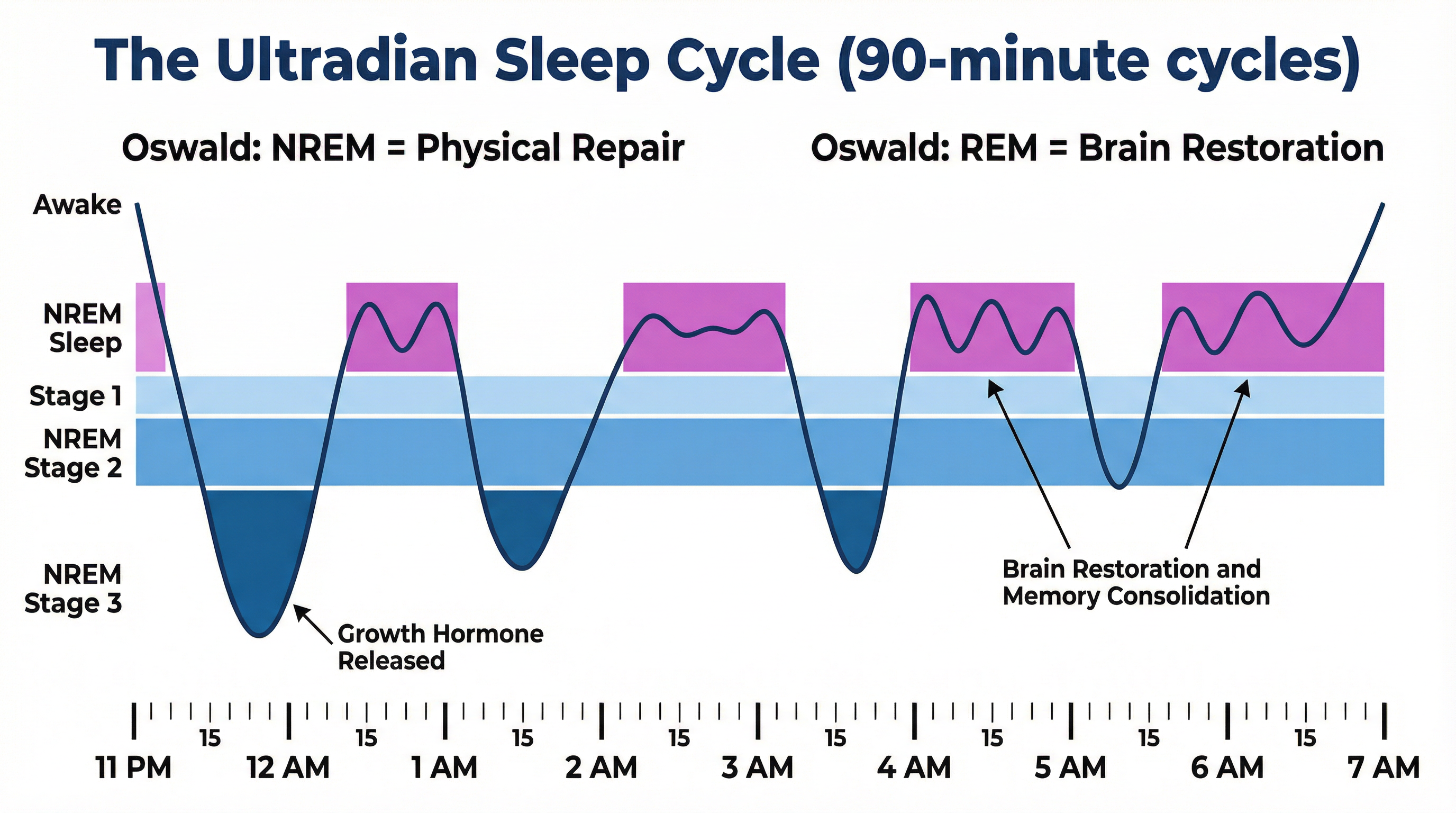 The Ultradian Sleep Cycle (90-minute cycles)

Oswald: NREM = Physical Repair

Oswald: REM = Brain Restoration

Awake

NREM Sleep

Stage 1

NREM Stage 2

NREM Stage 3

Growth Hormone Released

Brain Restoration and Memory Consolidation

15 15 15 15 15 15 15 15

11 PM 12 AM 1 AM 2 AM 3 AM 4 AM 5 AM 6 AM 7 AM